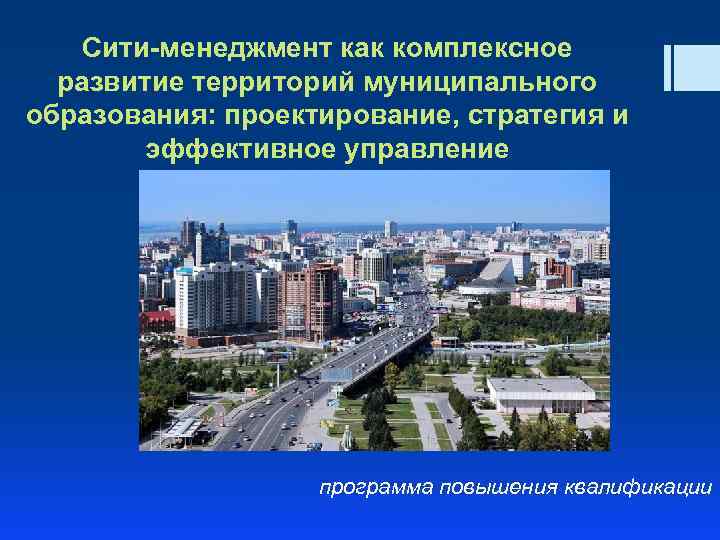 Сити-менеджмент как комплексное развитие территорий муниципального образования: проектирование, стратегия и эффективное управление

программа повышения квалификации